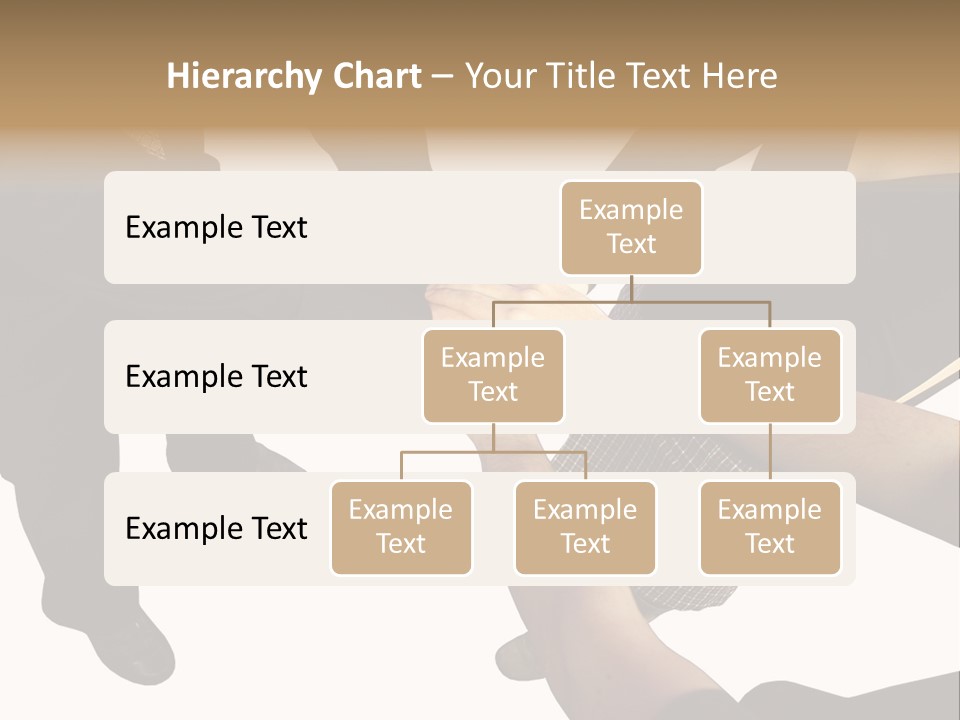 Hierarchy Chart – Your Title Text Here

Example Text

Example Text

Example Text

Example Text

Example Text

Example Text

Example Text

Example Text

Example Text